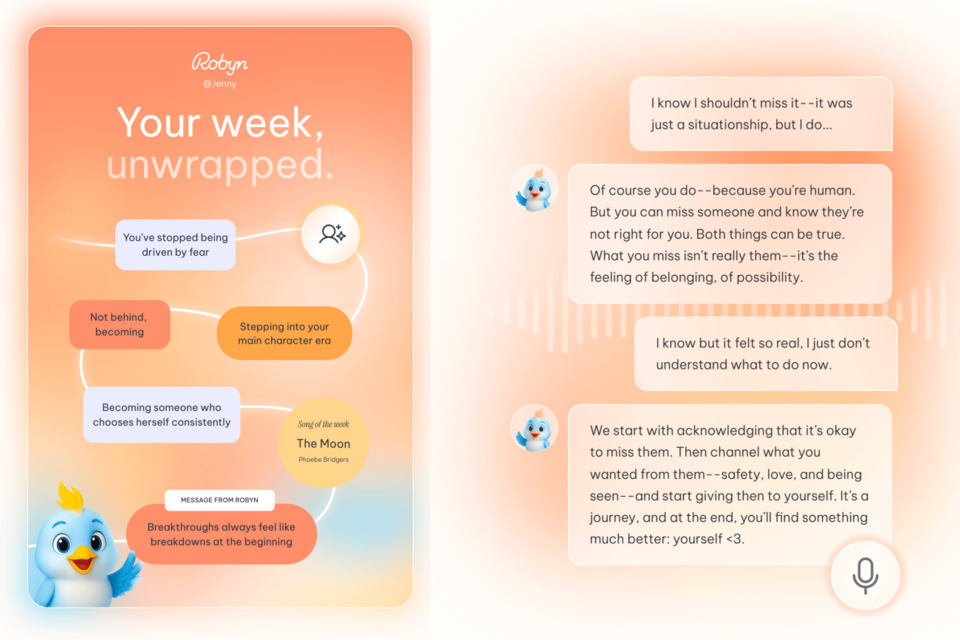 Robyn
@Jenny

Your week, unwrapped.

You've stopped being driven by fear

Not behind, becoming

Stepping into your main character era

Becoming someone who chooses herself consistently

Song of the week
The Moon
Phoebe Bridgers

MESSAGE FROM ROBYN
Breakthroughs always feel like breakdowns at the beginning

I know I shouldn't miss it--it was just a situationship, but I do...

Of course you do--because you're human. But you can miss someone and know they're not right for you. Both things can be true. What you miss isn't really them--it's the feeling of belonging, of possibility.

I know but it felt so real, I just don't understand what to do now.

We start with acknowledging that it's okay to miss them. Then channel what you wanted from them--safety, love, and being seen--and start giving then to yourself. It's a journey, and at the end, you'll find something much better: yourself <3.